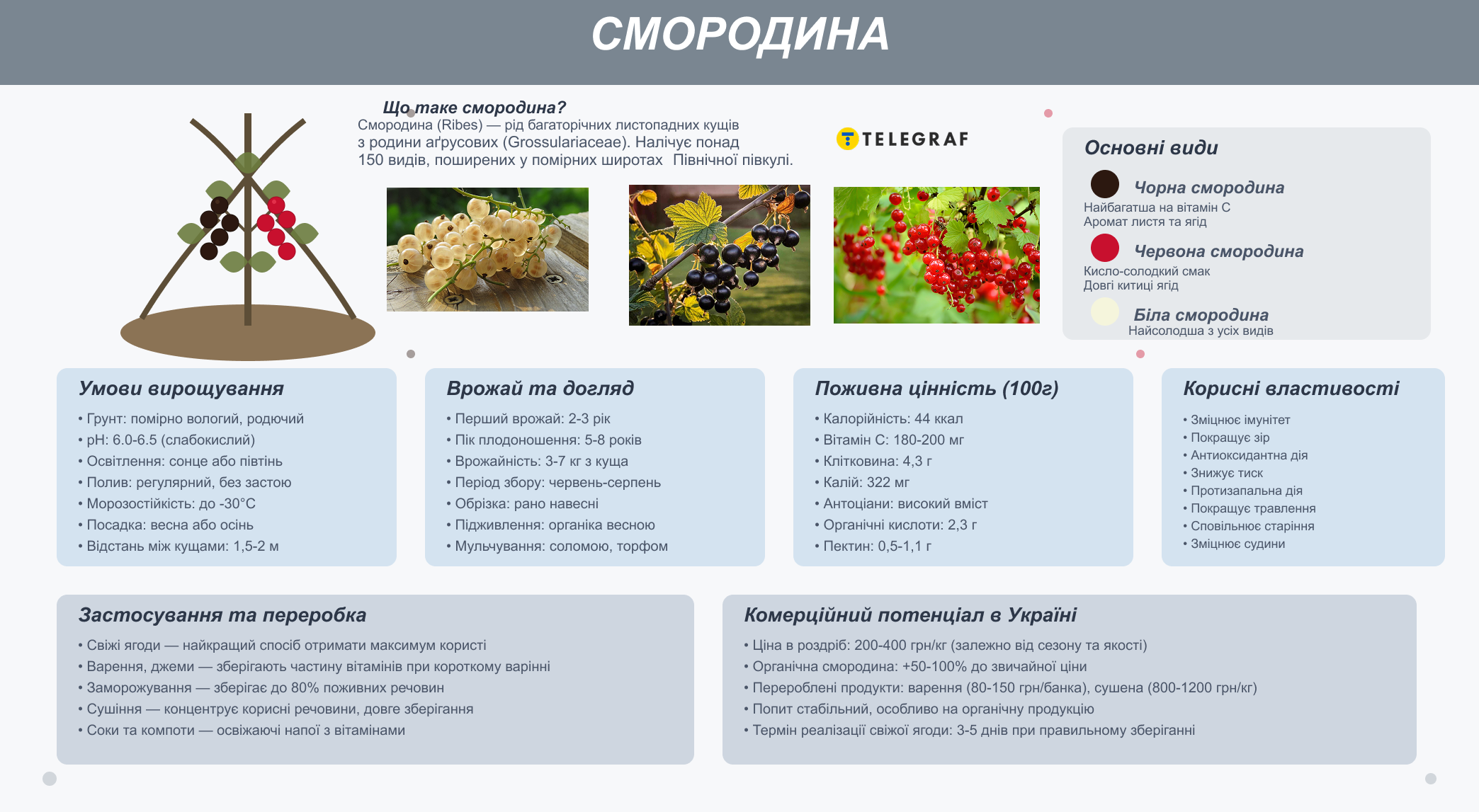 СМОРОДИНА

Що таке смородина?
Смородина (Ribes) — рід багаторічних листопадних кущів з родини аґрусових (Grossulariaceae). Налічує понад 150 видів, поширених у помірних широтах Північної півкулі.

TELEGRAF

Основні види

Чорна смородина
Найбагатша на вітамін С
Аромат листя та ягід

Червона смородина
Кисло-солодкий смак
Довгі китиці ягід

Біла смородина
Найсолодша з усіх видів

Умови вирощування
• Грунт: помірно вологий, родючий
• pH: 6.0-6.5 (слабокислий)
• Освітлення: сонце або півтінь
• Полив: регулярний, без застою
• Морозостійкість: до -30°C
• Посадка: весна або осінь
• Відстань між кущами: 1,5-2 м

Врожай та догляд
• Перший врожай: 2-3 рік
• Пік плодоношення: 5-8 років
• Врожайність: 3-7 кг з куща
• Період збору: червень-серпень
• Обрізка: рано навесні
• Підживлення: органіка весною
• Мульчування: соломою, торфом

Поживна цінність (100г)
• Калорійність: 44 ккал
• Вітамін С: 180-200 мг
• Клітковина: 4,3 г
• Калій: 322 мг
• Антоціани: високий вміст
• Органічні кислоти: 2,3 г
• Пектин: 0,5-1,1 г

Корисні властивості
• Зміцнює імунітет
• Покращує зір
• Антиоксидантна дія
• Знижує тиск
• Протизапальна дія
• Покращує травлення
• Сповільнює старіння
• Зміцнює судини

Застосування та переробка
• Свіжі ягоди — найкращий спосіб отримати максимум користі
• Варення, джеми — зберігають частину вітамінів при короткому варінні
• Заморожування — зберігає до 80% поживних речовин
• Сушіння — концентрує корисні речовини, довге зберігання
• Соки та компоти — освіжаючі напої з вітамінами

Комерційний потенціал в Україні
• Ціна в роздріб: 200-400 грн/кг (залежно від сезону та якості)
• Органічна смородина: +50-100% до звичайної ціни
• Перероблені продукти: варення (80-150 грн/банка), сушена (800-1200 грн/кг)
• Попит стабільний, особливо на органічну продукцію
• Термін реалізації свіжої ягоди: 3-5 днів при правильному зберіганні